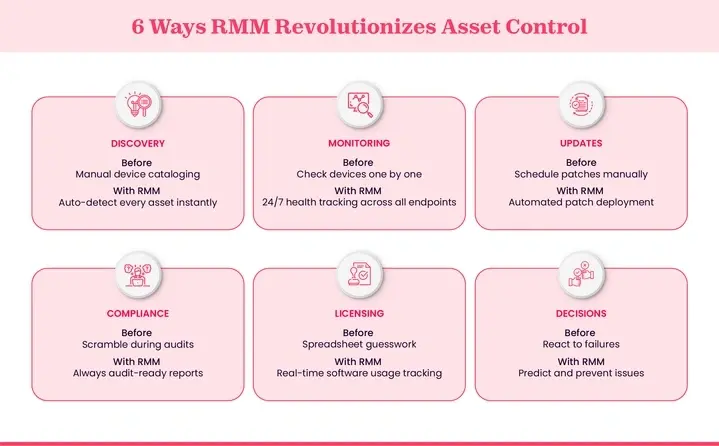 6 Ways RMM Revolutionizes Asset Control

DISCOVERY
Before
Manual device cataloging
With RMM
Auto-detect every asset instantly

MONITORING
Before
Check devices one by one
With RMM
24/7 health tracking across all endpoints

UPDATES
Before
Schedule patches manually
With RMM
Automated patch deployment

COMPLIANCE
Before
Scramble during audits
With RMM
Always audit-ready reports

LICENSING
Before
Spreadsheet guesswork
With RMM
Real-time software usage tracking

DECISIONS
Before
React to failures
With RMM
Predict and prevent issues